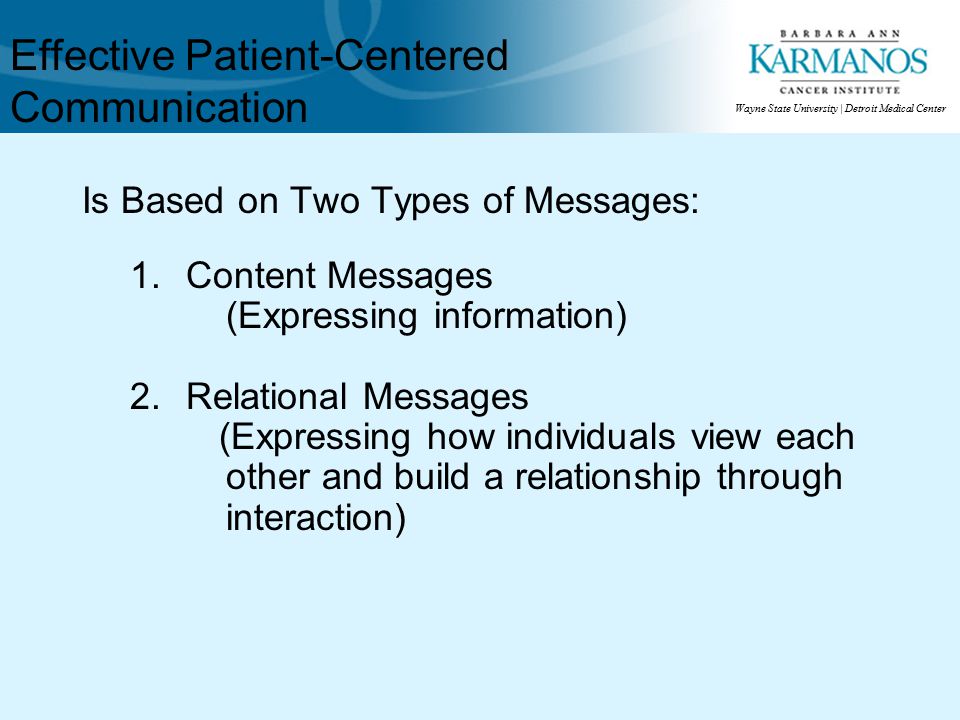 Effective Patient-Centered Communication

BARBARA ANN
KARMANOS
CANCER INSTITUTE
Wayne State University | Detroit Medical Center

Is Based on Two Types of Messages:

1. Content Messages
(Expressing information)

2. Relational Messages
(Expressing how individuals view each other and build a relationship through interaction)